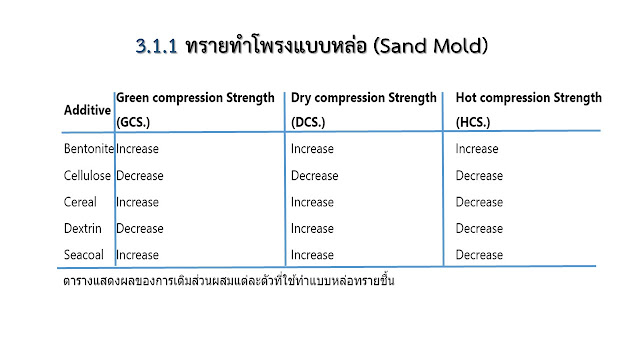 3.1.1 ทรายทำโพรงแบบหล่อ (Sand Mold)

| Additive | Green compression Strength (GCS.) | Dry compression Strength (DCS.) | Hot compression Strength (HCS.) |
|---|---|---|---|
| Bentonite | Increase | Increase | Increase |
| Cellulose | Decrease | Decrease | Decrease |
| Cereal | Increase | Increase | Decrease |
| Dextrin | Decrease | Increase | Decrease |
| Seacoal | Increase | Increase | Decrease |

ตารางแสดงผลของการเติมส่วนผสมแต่ละตัวที่ใช้ทำแบบหล่อทรายชื้น